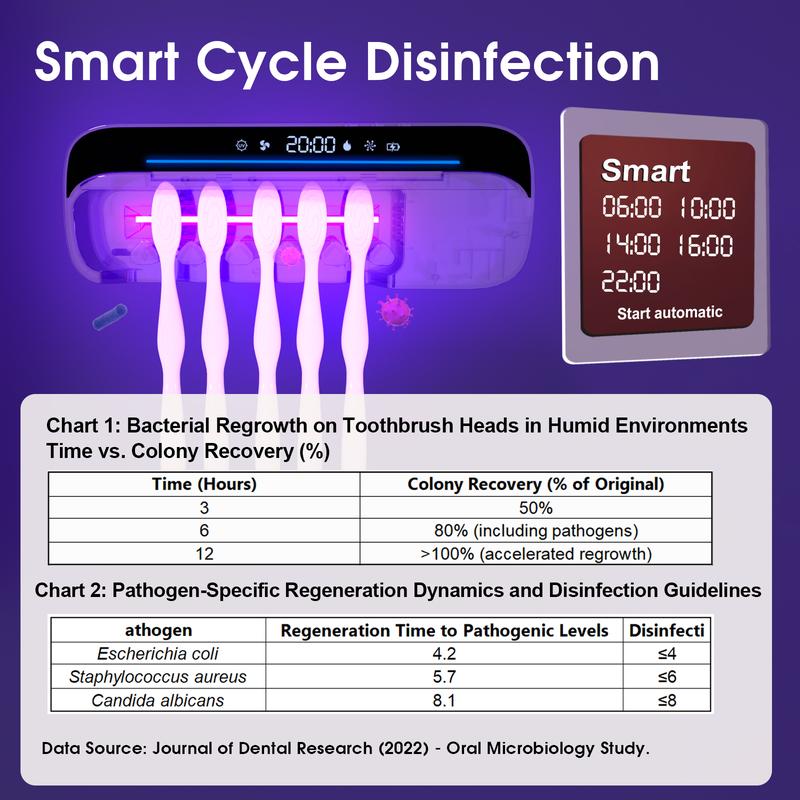 Smart Cycle Disinfection

20:00

Smart
06:00 10:00
14:00 16:00
22:00
Start automatic

Chart 1: Bacterial Regrowth on Toothbrush Heads in Humid Environments
Time vs. Colony Recovery (%)

| Time (Hours) | Colony Recovery (% of Original) |
|---|---|
| 3 | 50% |
| 6 | 80% (including pathogens) |
| 12 | >100% (accelerated regrowth) |

Chart 2: Pathogen-Specific Regeneration Dynamics and Disinfection Guidelines

| athogen | Regeneration Time to Pathogenic Levels | Disinfecti |
|---|---|---|
| Escherichia coli | 4.2 | ≤4 |
| Staphylococcus aureus | 5.7 | ≤6 |
| Candida albicans | 8.1 | ≤8 |

Data Source: Journal of Dental Research (2022) - Oral Microbiology Study.